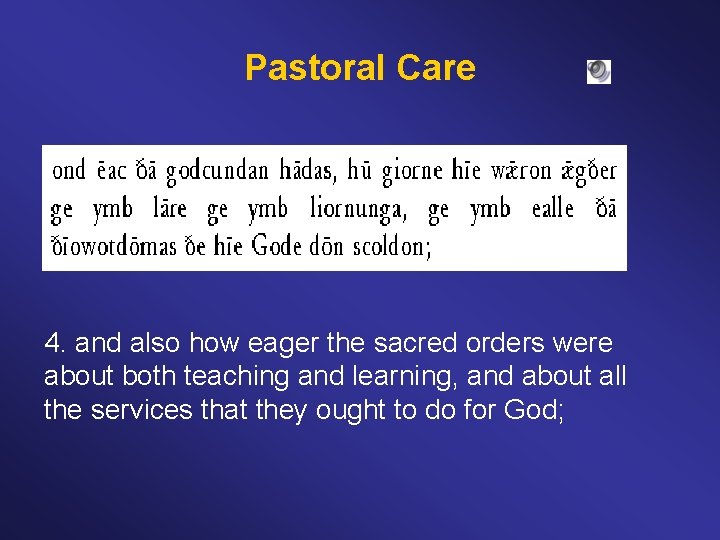 Pastoral Care

ond ēac ðā godcundan hādas, hū giorne hīe wǣron ǣgðer ge ymb lāre ge ymb liornunga, ge ymb ealle ðā ðīowotdōmas ðe hīe Gode dōn scoldon;

4. and also how eager the sacred orders were about both teaching and learning, and about all the services that they ought to do for God;